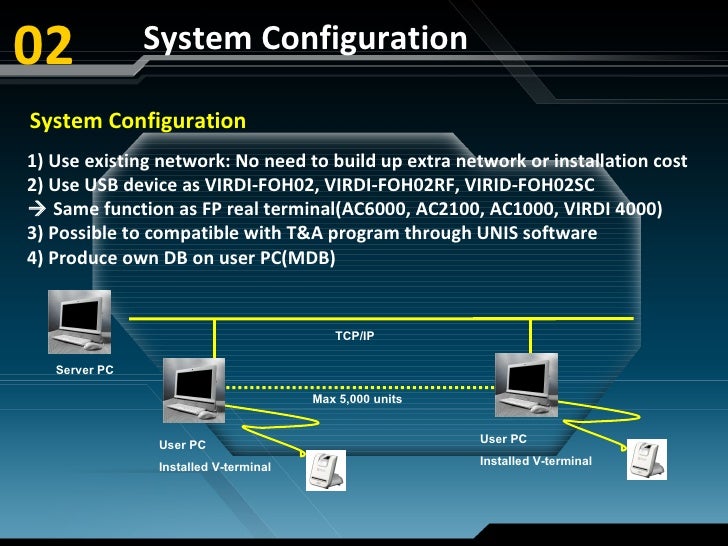 02 System Configuration

System Configuration

1) Use existing network: No need to build up extra network or installation cost
2) Use USB device as VIRDI-FOH02, VIRDI-FOH02RF, VIRID-FOH02SC
→ Same function as FP real terminal(AC6000, AC2100, AC1000, VIRDI 4000)
3) Possible to compatible with T&A program through UNIS software
4) Produce own DB on user PC(MDB)

TCP/IP

Server PC

Max 5,000 units

User PC
Installed V-terminal

User PC
Installed V-terminal